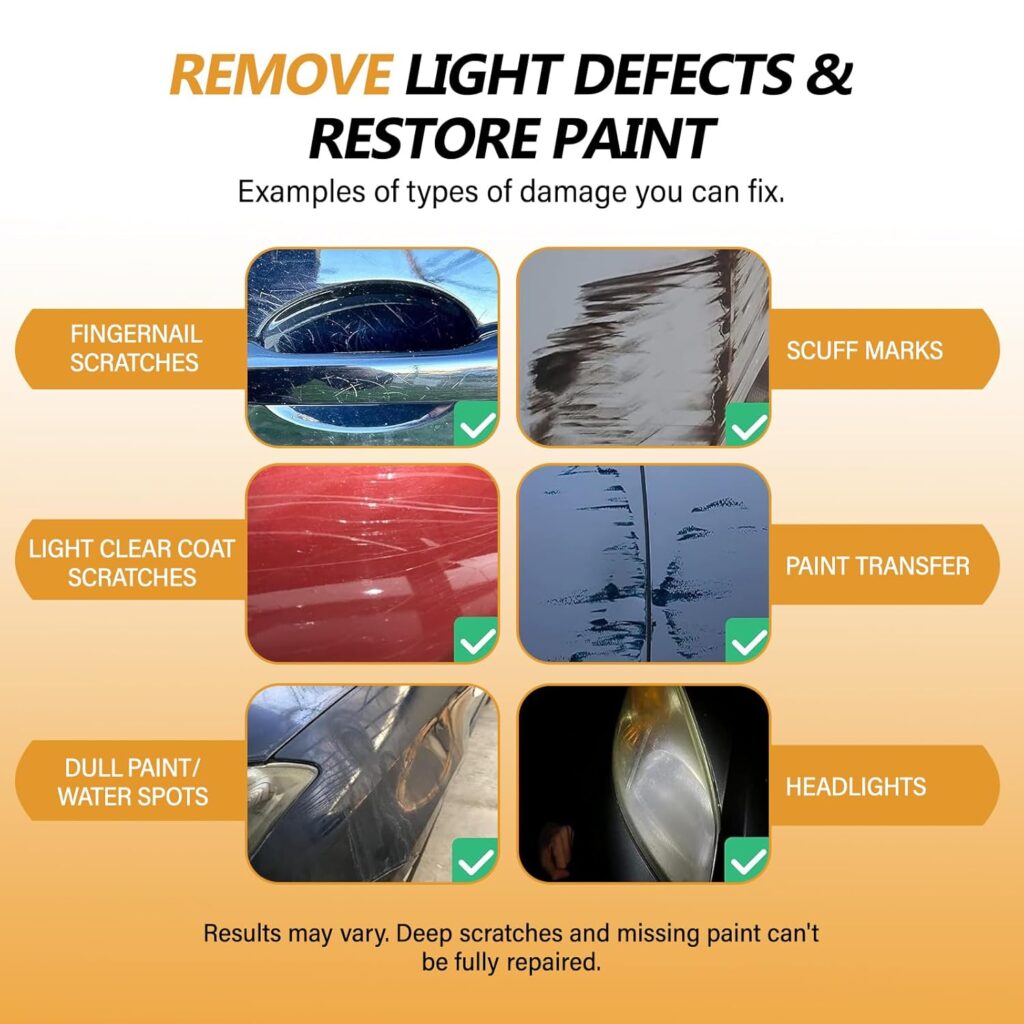 REMOVE LIGHT DEFECTS & RESTORE PAINT

Examples of types of damage you can fix.

FINGERNAIL SCRATCHES

SCUFF MARKS

LIGHT CLEAR COAT SCRATCHES

PAINT TRANSFER

DULL PAINT/ WATER SPOTS

HEADLIGHTS

Results may vary. Deep scratches and missing paint can't be fully repaired.